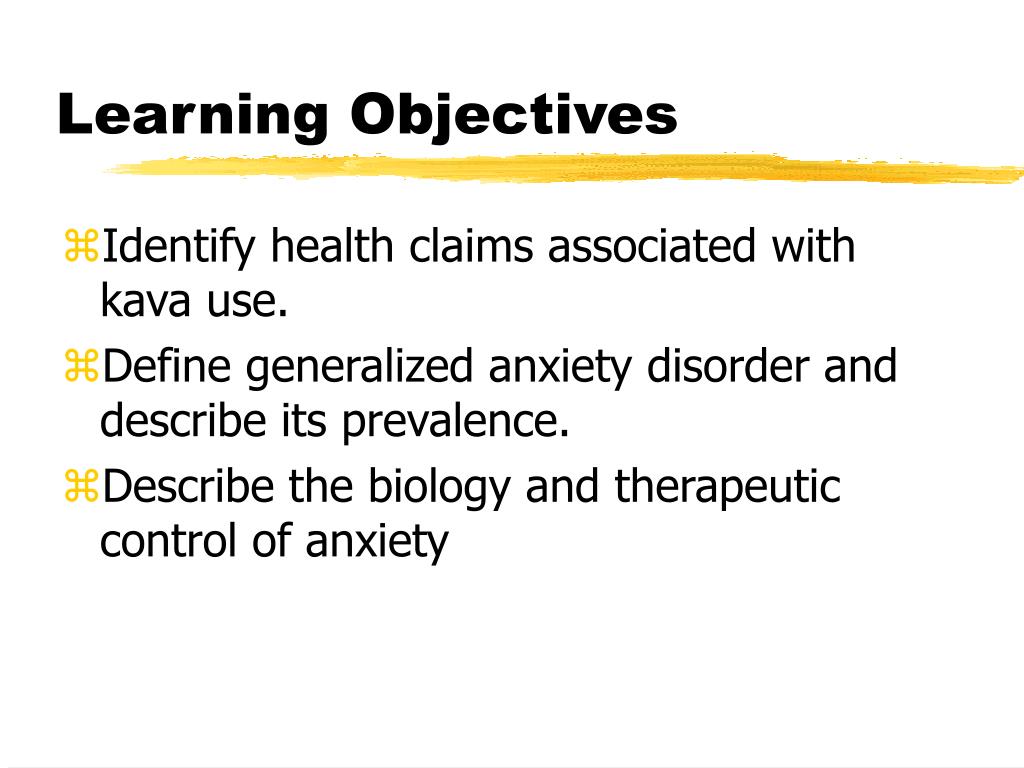 Learning Objectives

⌘Identify health claims associated with kava use.

⌘Define generalized anxiety disorder and describe its prevalence.

⌘Describe the biology and therapeutic control of anxiety